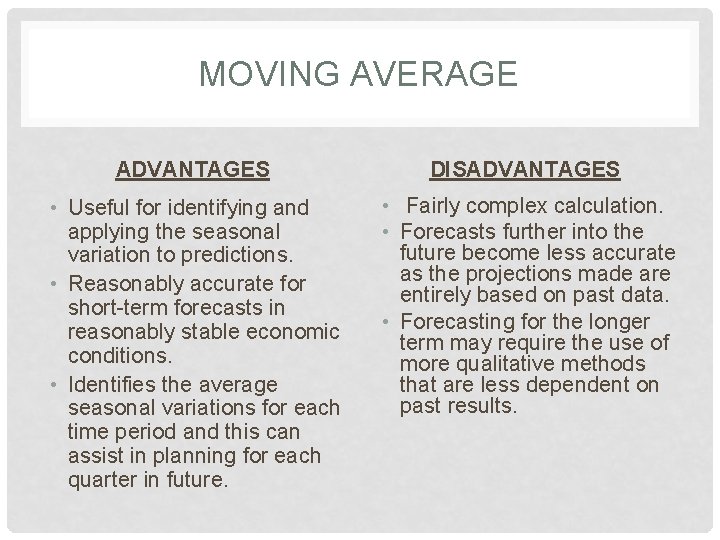 MOVING AVERAGE

ADVANTAGES

• Useful for identifying and applying the seasonal variation to predictions.
• Reasonably accurate for short-term forecasts in reasonably stable economic conditions.
• Identifies the average seasonal variations for each time period and this can assist in planning for each quarter in future.

DISADVANTAGES

• Fairly complex calculation.
• Forecasts further into the future become less accurate as the projections made are entirely based on past data.
• Forecasting for the longer term may require the use of more qualitative methods that are less dependent on past results.